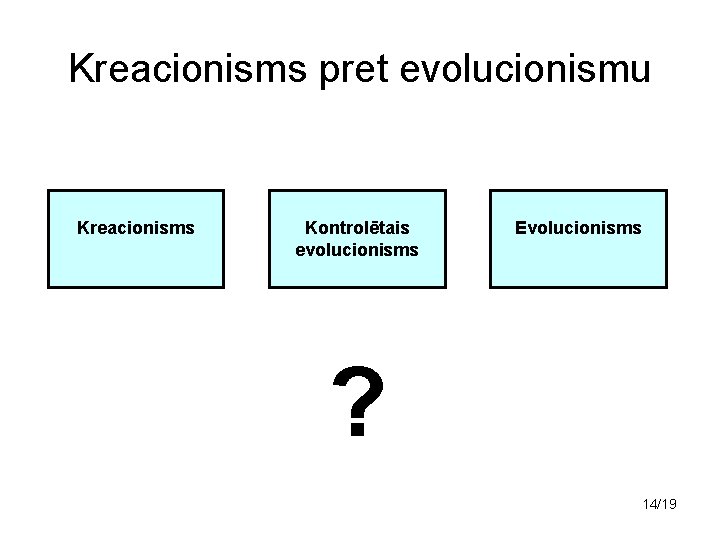 Kreacionisms pret evolucionismu

Kreacionisms

Kontrolētais evolucionisms

Evolucionisms

?

14/19